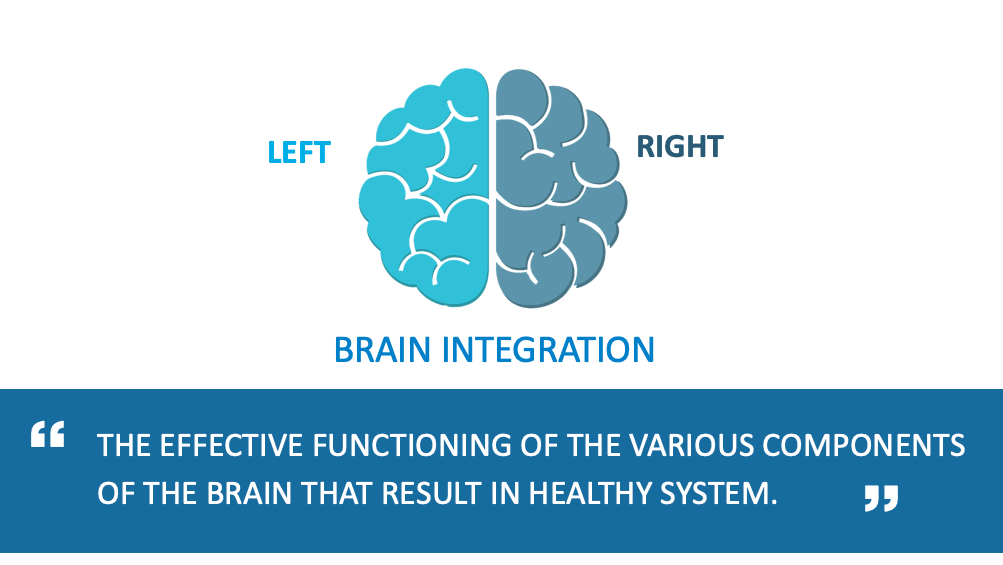 LEFT

RIGHT

BRAIN INTEGRATION

“ THE EFFECTIVE FUNCTIONING OF THE VARIOUS COMPONENTS OF THE BRAIN THAT RESULT IN HEALTHY SYSTEM. ”